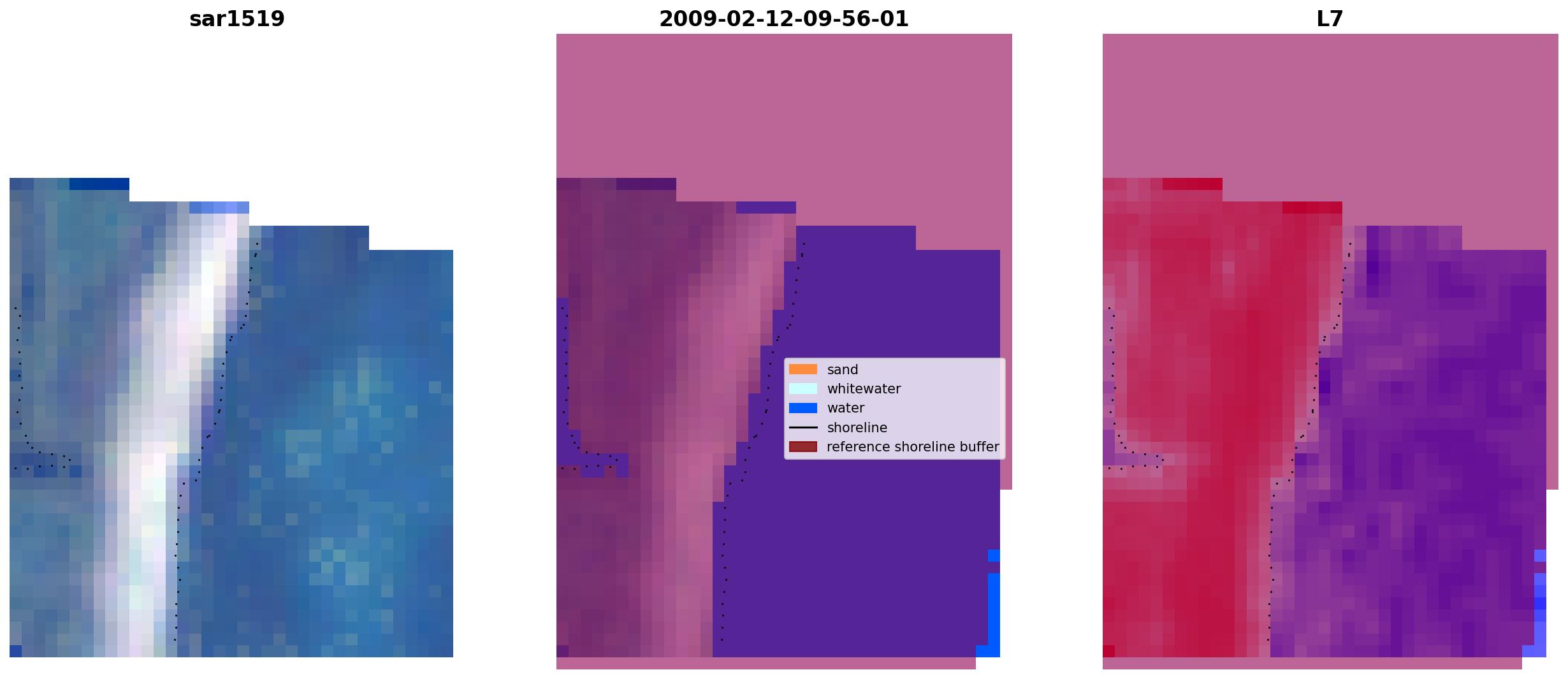 sar1519

2009-02-12-09-56-01

sand
whitewater
water
shoreline
reference shoreline buffer

L7